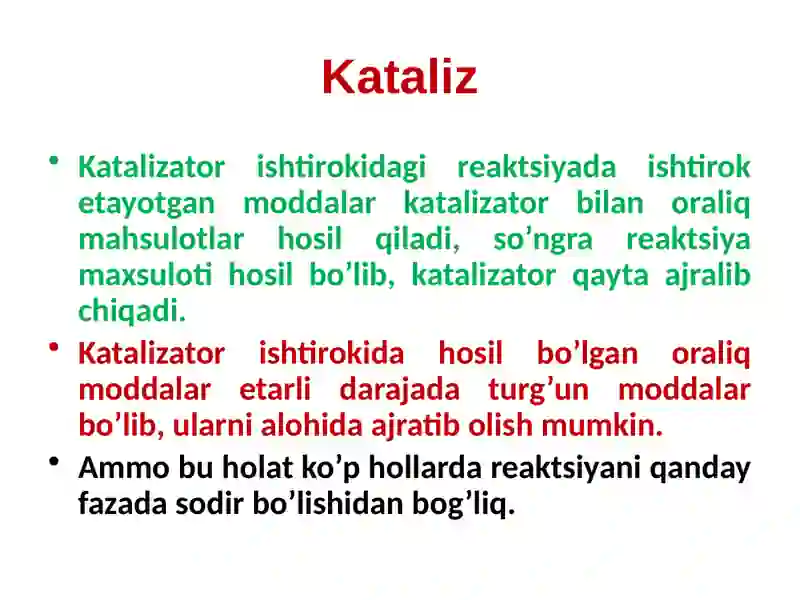 Kataliz

• Katalizator ishtirokidagi reaktsiyada ishtirok etayotgan moddalar katalizator bilan oraliq mahsulotlar hosil qiladi, so’ngra reaktsiya maxsuloti hosil bo’lib, katalizator qayta ajralib chiqadi.

• Katalizator ishtirokida hosil bo’lgan oraliq moddalar etarli darajada turg’un moddalar bo’lib, ularni alohida ajratib olish mumkin.

• Ammo bu holat ko’p hollarda reaktsiyani qanday fazada sodir bo’lishidan bog’liq.